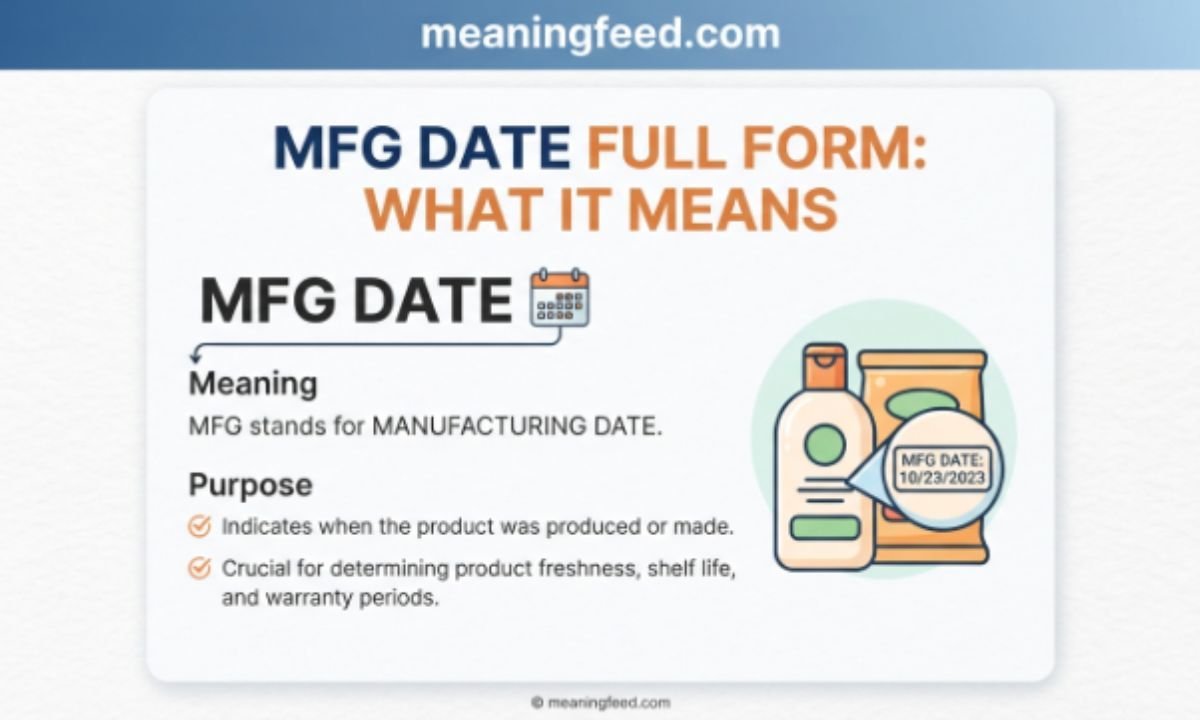 meaningfeed.com

MFG DATE FULL FORM: WHAT IT MEANS

MFG DATE

Meaning

MFG stands for MANUFACTURING DATE.

Purpose

Indicates when the product was produced or made.

Crucial for determining product freshness, shelf life, and warranty periods.

MFG DATE: 10/23/2023

© meaningfeed.com